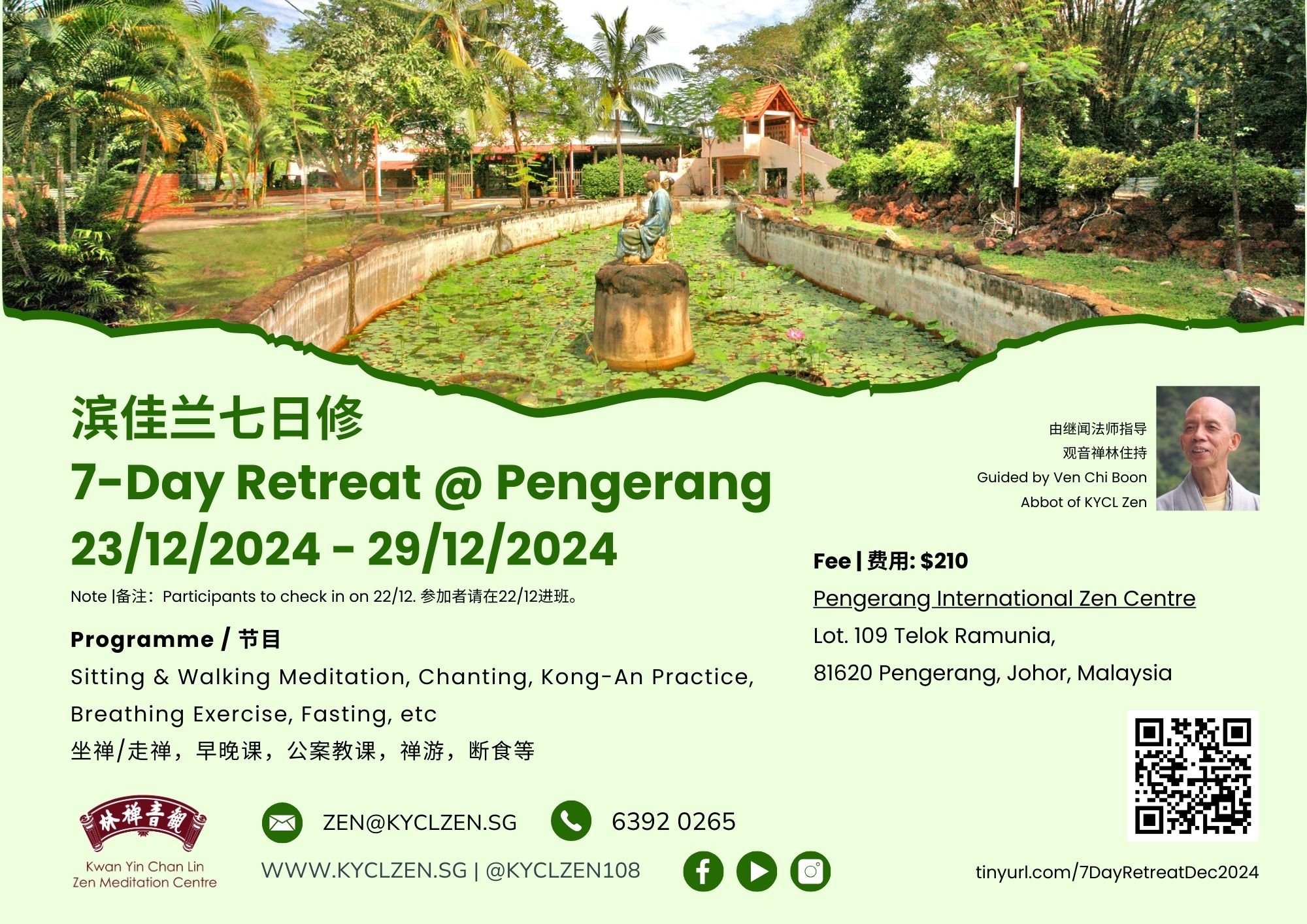 滨佳兰七日修
7-Day Retreat @ Pengerang
23/12/2024 - 29/12/2024

Note |备注：Participants to check in on 22/12. 参加者请在22/12进班。

Programme / 节目
Sitting & Walking Meditation, Chanting, Kong-An Practice, Breathing Exercise, Fasting, etc
坐禅/走禅，早晚课，公案教课，禅游，断食等

由继闻法师指导
观音禅林住持
Guided by Ven Chi Boon
Abbot of KYCL Zen

Fee | 费用: $210

Pengerang International Zen Centre
Lot. 109 Telok Ramunia,
81620 Pengerang, Johor, Malaysia

觀音禪林
Kwan Yin Chan Lin
Zen Meditation Centre

ZEN@KYCLZEN.SG
6392 0265
WWW.KYCLZEN.SG | @KYCLZEN108

tinyurl.com/7DayRetreatDec2024